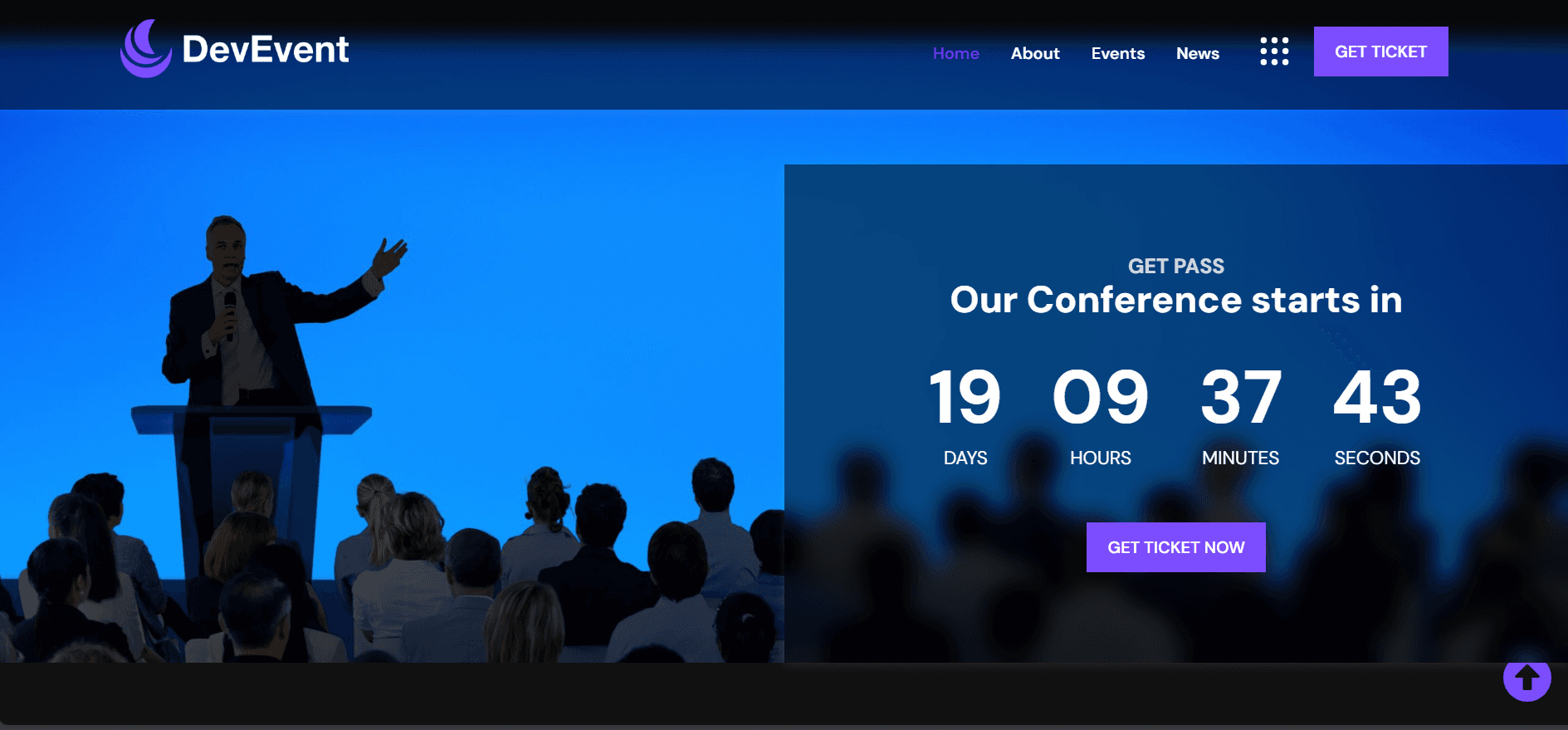 DevEvent

Home About Events News

GET TICKET

GET PASS

Our Conference starts in

19 DAYS

09 HOURS

37 MINUTES

43 SECONDS

GET TICKET NOW